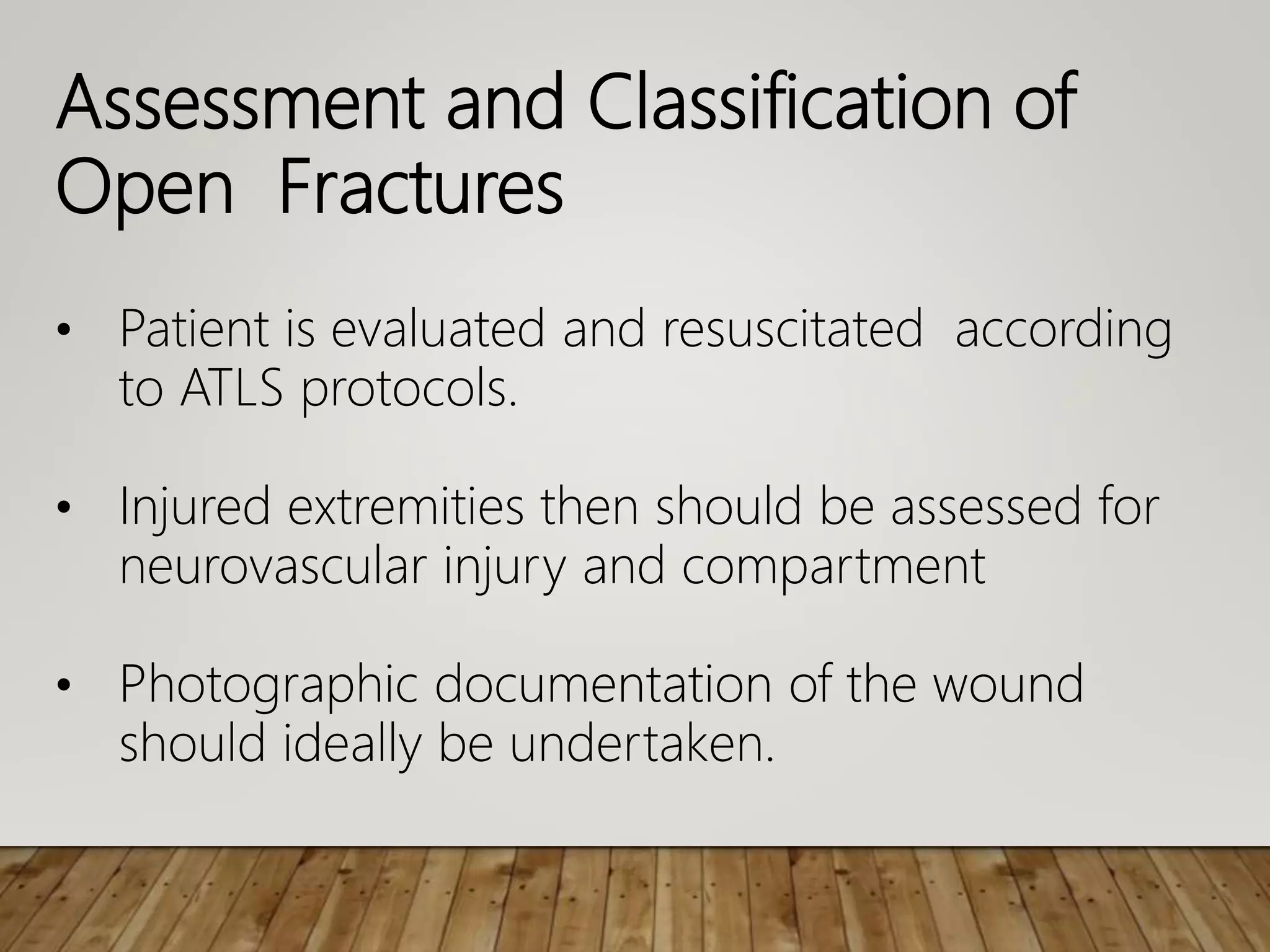 Assessment and Classification of Open Fractures

• Patient is evaluated and resuscitated according to ATLS protocols.

• Injured extremities then should be assessed for neurovascular injury and compartment

• Photographic documentation of the wound should ideally be undertaken.